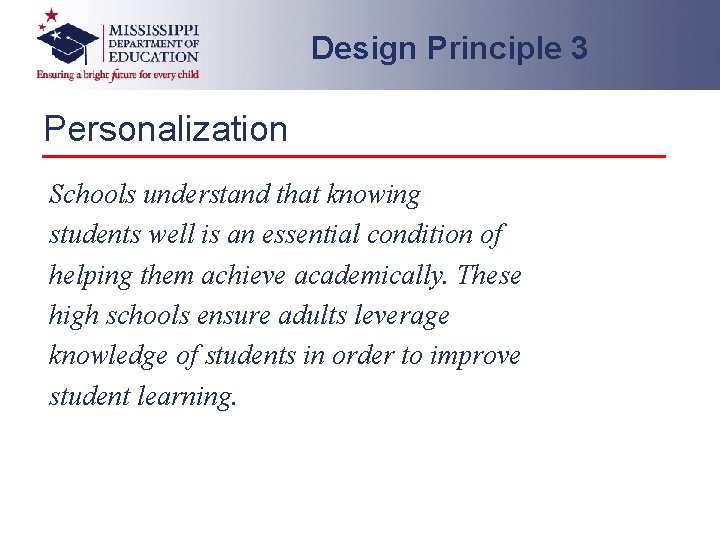 MISSISSIPPI
DEPARTMENT OF
EDUCATION
Ensuring a bright future for every child

Design Principle 3

Personalization

Schools understand that knowing students well is an essential condition of helping them achieve academically. These high schools ensure adults leverage knowledge of students in order to improve student learning.